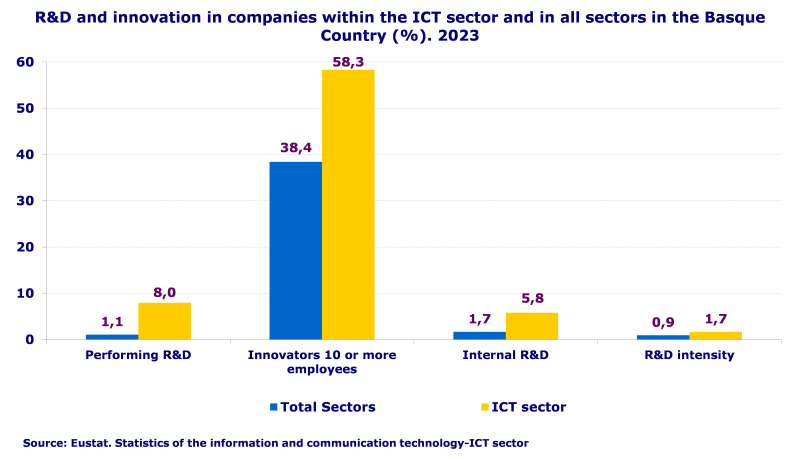 R&D and innovation in companies within the ICT sector and in all sectors in the Basque Country (%). 2023

60
50
40
30
20
10
0

1,1
8,0
38,4
58,3
1,7
5,8
0,9
1,7

Performing R&D
Innovators 10 or more employees
Internal R&D
R&D intensity

Total Sectors
ICT sector

Source: Eustat. Statistics of the information and communication technology-ICT sector